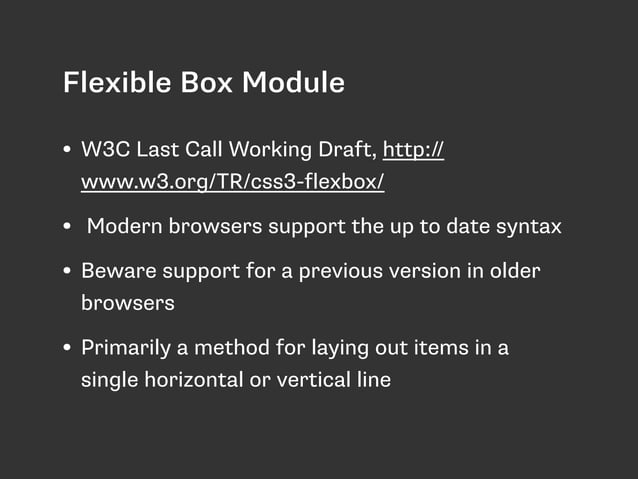 Flexible Box Module

• W3C Last Call Working Draft, http://www.w3.org/TR/css3-flexbox/

• Modern browsers support the up to date syntax

• Beware support for a previous version in older browsers

• Primarily a method for laying out items in a single horizontal or vertical line